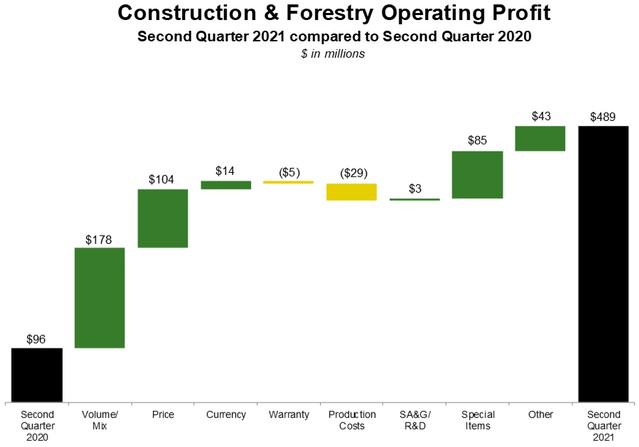 Construction & Forestry Operating Profit
Second Quarter 2021 compared to Second Quarter 2020
$ in millions

$96
$178
$104
$14
($5)
($29)
$3
$85
$43
$489

Second Quarter 2020
Volume/ Mix
Price
Currency
Warranty
Production Costs
SA&G/ R&D
Special Items
Other
Second Quarter 2021